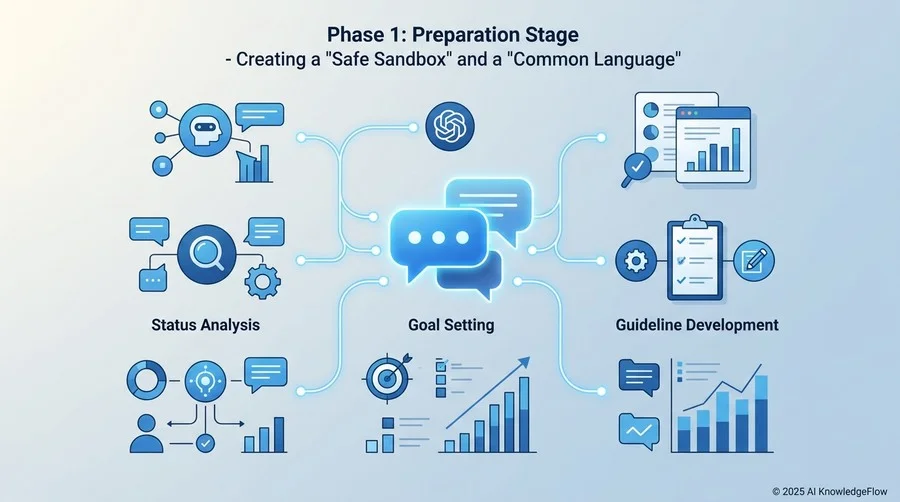 Phase 1: Preparation Stage
- Creating a "Safe Sandbox" and a "Common Language"

Status Analysis

Goal Setting

Guideline Development

© 2025 AI KnowledgeFlow